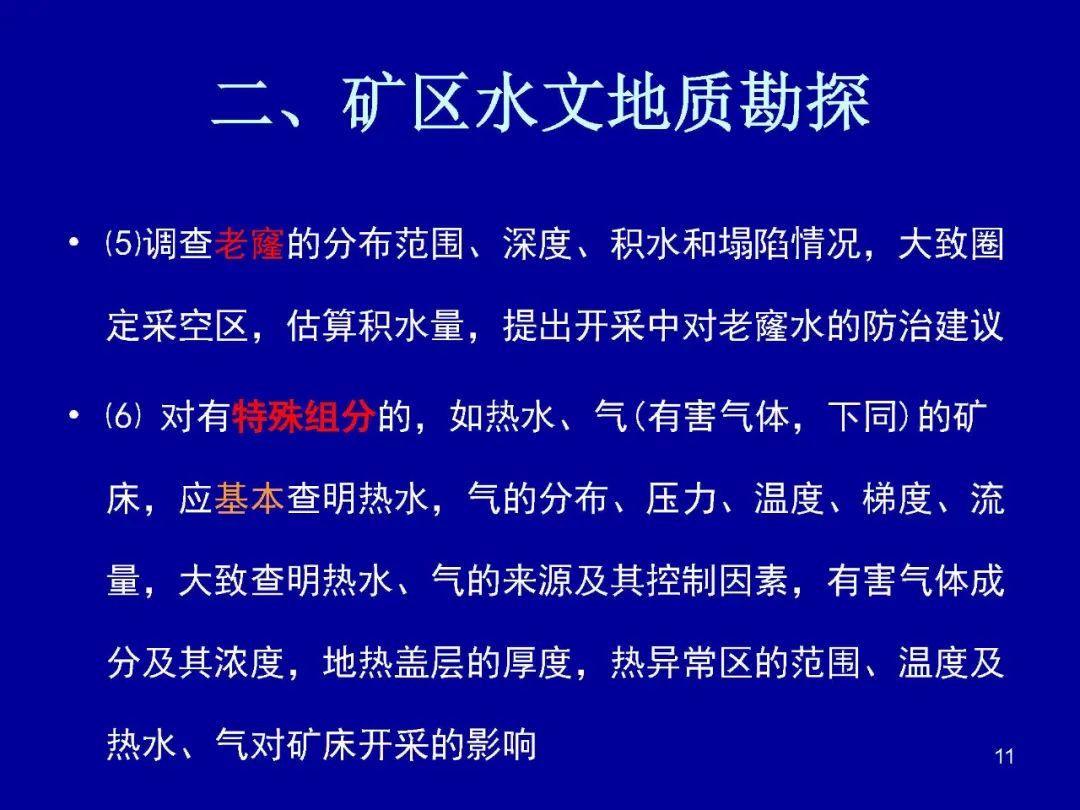 二、矿区水文地质勘探

• ⑸调查老窿的分布范围、深度、积水和塌陷情况，大致圈定采空区，估算积水量，提出开采中对老窿水的防治建议

• ⑹ 对有特殊组分的，如热水、气(有害气体，下同)的矿床，应基本查明热水，气的分布、压力、温度、梯度、流量，大致查明热水、气的来源及其控制因素，有害气体成分及其浓度，地热盖层的厚度，热异常区的范围、温度及热水、气对矿床开采的影响

11